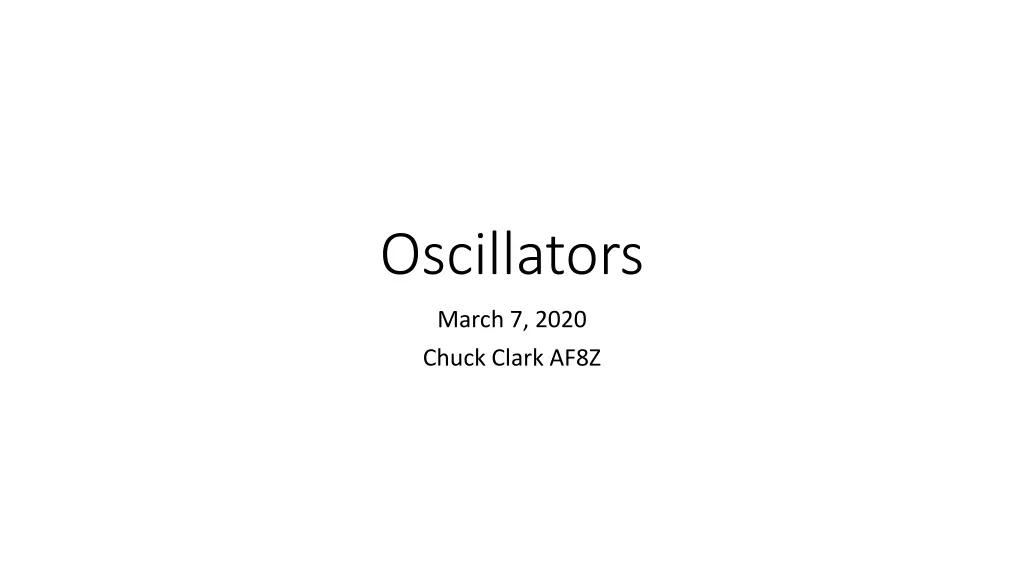 Oscillators

March 7, 2020

Chuck Clark AF8Z